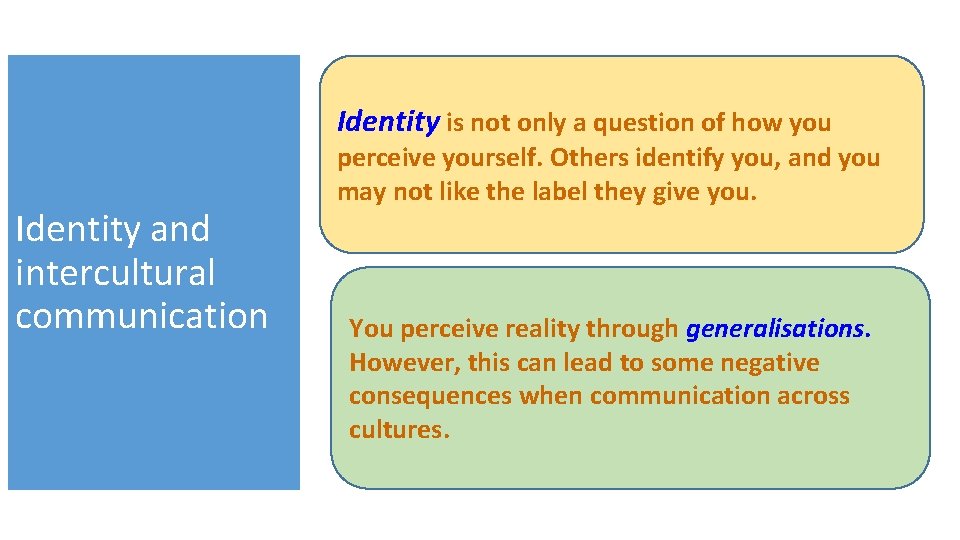 Identity and intercultural communication

Identity is not only a question of how you perceive yourself. Others identify you, and you may not like the label they give you.

You perceive reality through generalisations. However, this can lead to some negative consequences when communication across cultures.